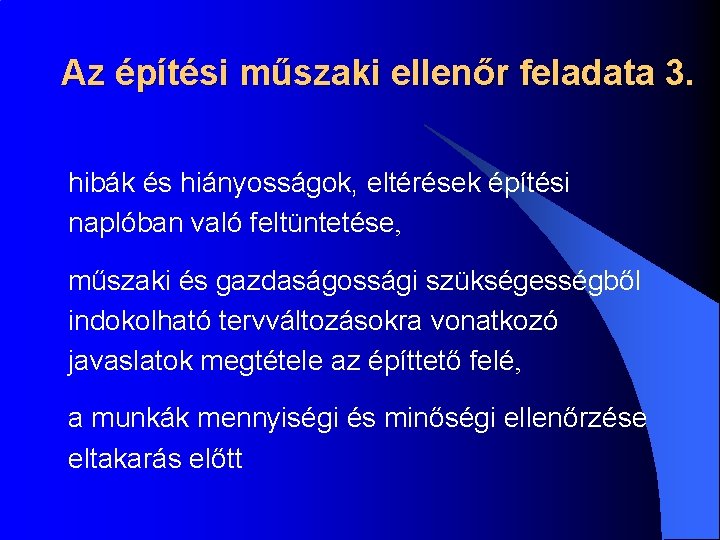 Az építési műszaki ellenőr feladata 3.

hibák és hiányosságok, eltérések építési naplóban való feltüntetése,

műszaki és gazdaságossági szükségességből indokolható tervváltozásokra vonatkozó javaslatok megtétele az építtető felé,

a munkák mennyiségi és minőségi ellenőrzése eltakarás előtt